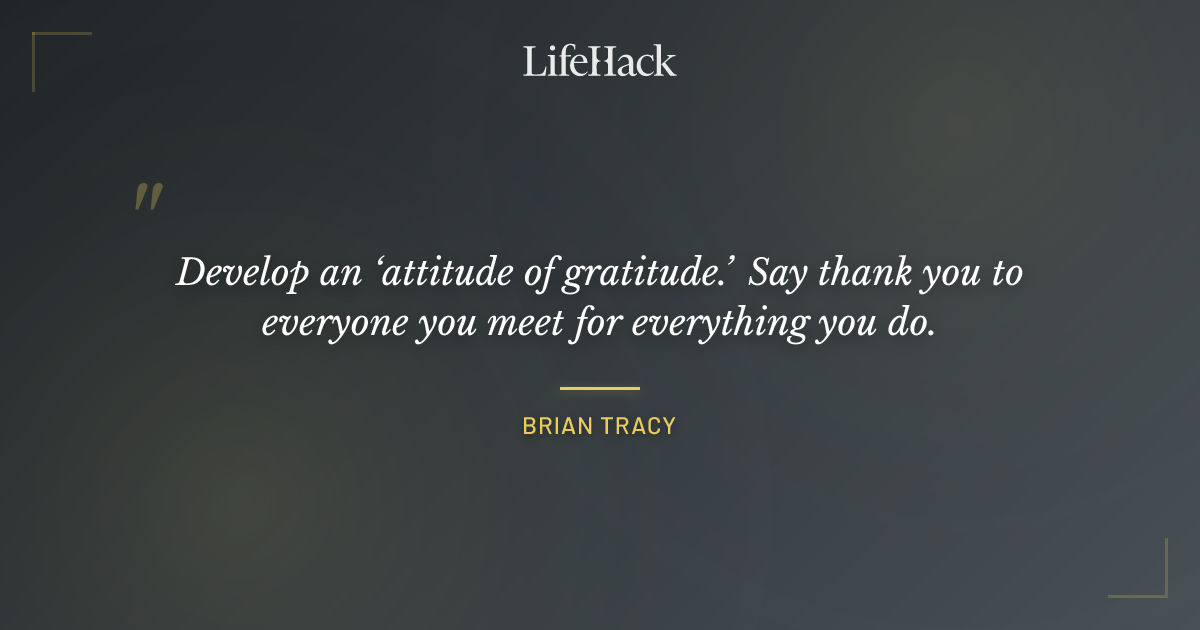 LifeHack

"

Develop an ‘attitude of gratitude.’ Say thank you to everyone you meet for everything you do.

BRIAN TRACY